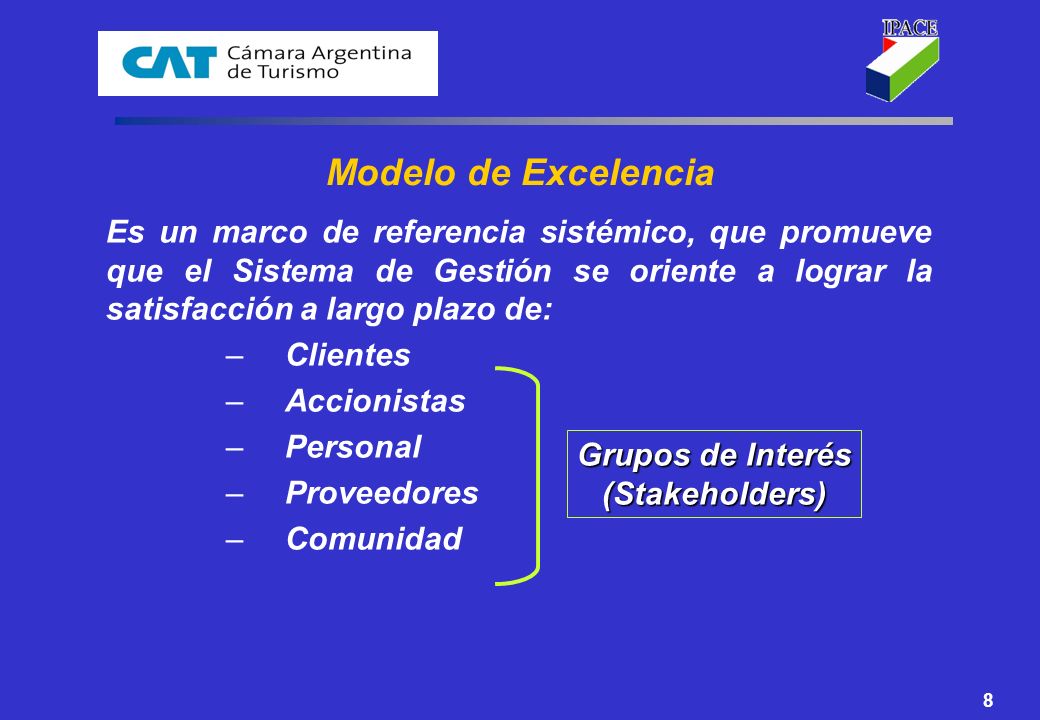 CAT Cámara Argentina de Turismo

IPACE

Modelo de Excelencia

Es un marco de referencia sistémico, que promueve que el Sistema de Gestión se oriente a lograr la satisfacción a largo plazo de:

– Clientes
– Accionistas
– Personal
– Proveedores
– Comunidad

Grupos de Interés (Stakeholders)

8